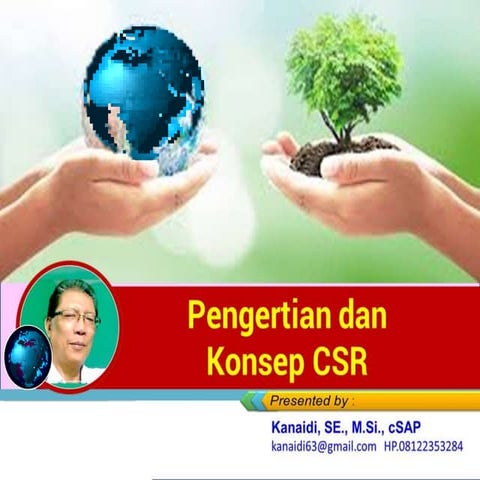 Pengertian dan Konsep CSR

Presented by :

Kanaidi, SE., M.Si., cSAP
kanaidi63@gmail.com HP.08122353284